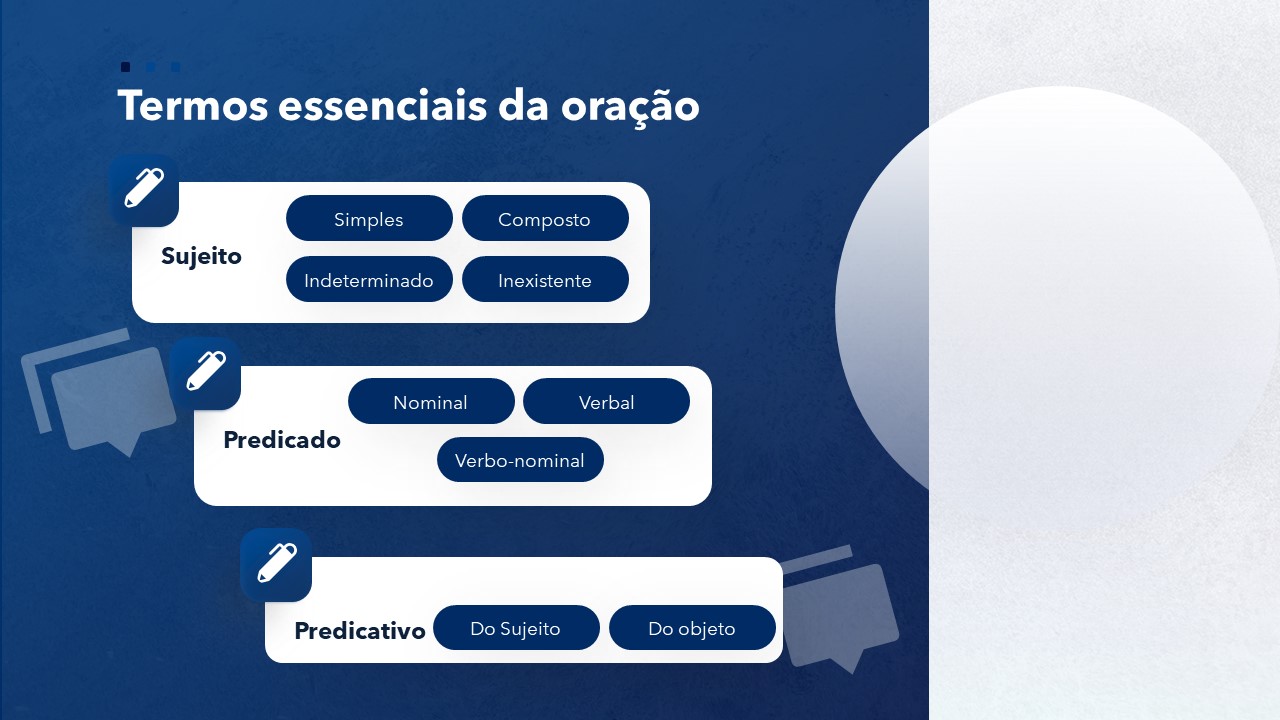 Termos essenciais da oração

Sujeito
Simples
Composto
Indeterminado
Inexistente

Predicado
Nominal
Verbal
Verbo-nominal

Predicativo
Do Sujeito
Do objeto